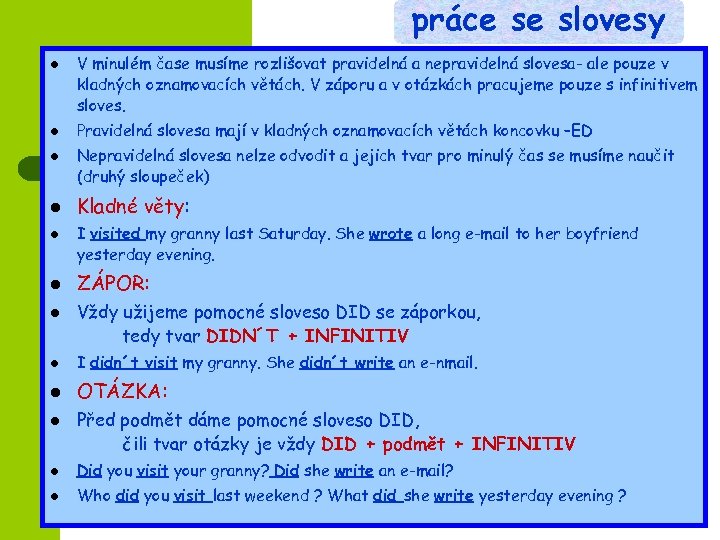 práce se slovesy

- V minulém čase musíme rozlišovat pravidelná a nepravidelná slovesa- ale pouze v kladných oznamovacích větách. V záporu a v otázkách pracujeme pouze s infinitivem sloves.
- Pravidelná slovesa mají v kladných oznamovacích větách koncovku –ED
- Nepravidelná slovesa nelze odvodit a jejich tvar pro minulý čas se musíme naučit (druhý sloupeček)
- Kladné věty:
- I visited my granny last Saturday. She wrote a long e-mail to her boyfriend yesterday evening.
- ZÁPOR:
- Vždy užijeme pomocné sloveso DID se záporkou, tedy tvar DIDN´T + INFINITIV
- I didn´t visit my granny. She didn´t write an e-nmail.
- OTÁZKA:
- Před podmět dáme pomocné sloveso DID, čili tvar otázky je vždy DID + podmět + INFINITIV
- Did you visit your granny? Did she write an e-mail?
- Who did you visit last weekend ? What did she write yesterday evening ?